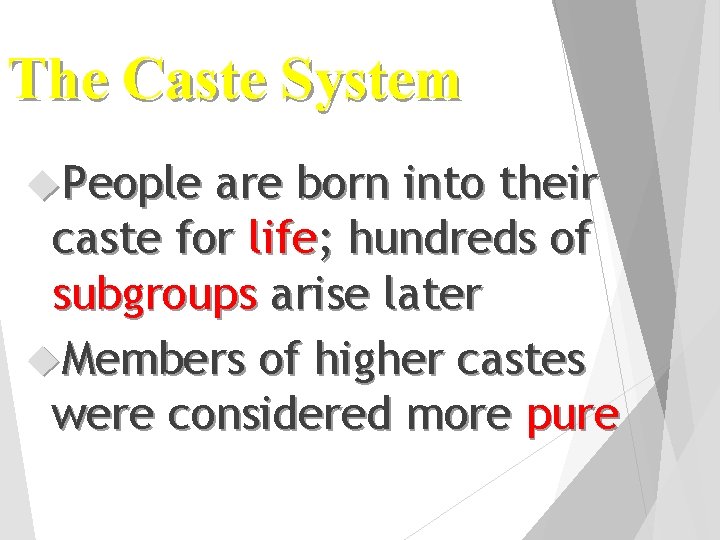 The Caste System

People are born into their caste for life; hundreds of subgroups arise later

Members of higher castes were considered more pure